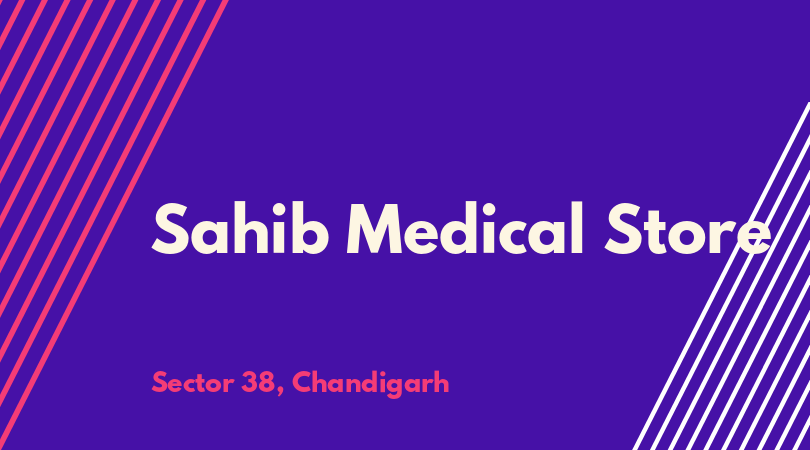 Sahib Medical Store

Sector 38, Chandigarh